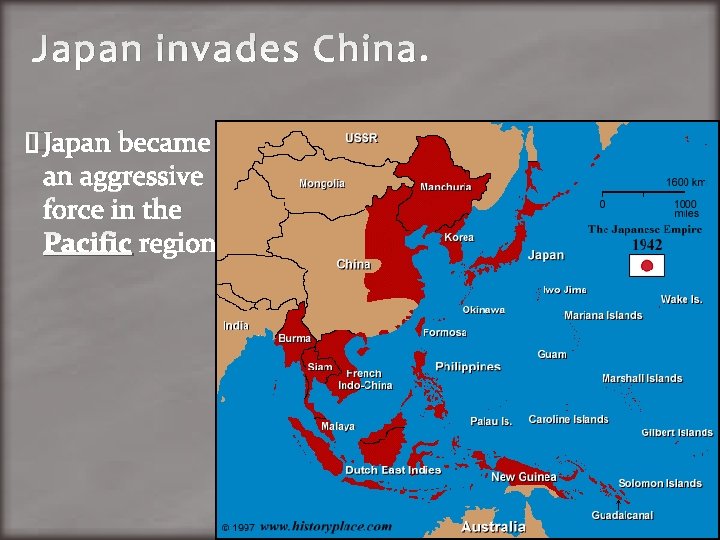 Japan invades China.

Japan became an aggressive force in the Pacific region

USSR
Mongolia
Manchuria
Korea
China
Japan
India
Burma
Siam
French Indo-China
Malaya
Dutch East Indies
Okinawa
Formosa
Philippines
Iwo Jima
Mariana Islands
Wake Is.
Guam
Marshall Islands
Palau Is.
Caroline Islands
Gilbert Islands
New Guinea
Solomon Islands
Guadalcanal
Australia
1600 km
0
1000 miles
The Japanese Empire
1942
© 1997 www.historyplace.com